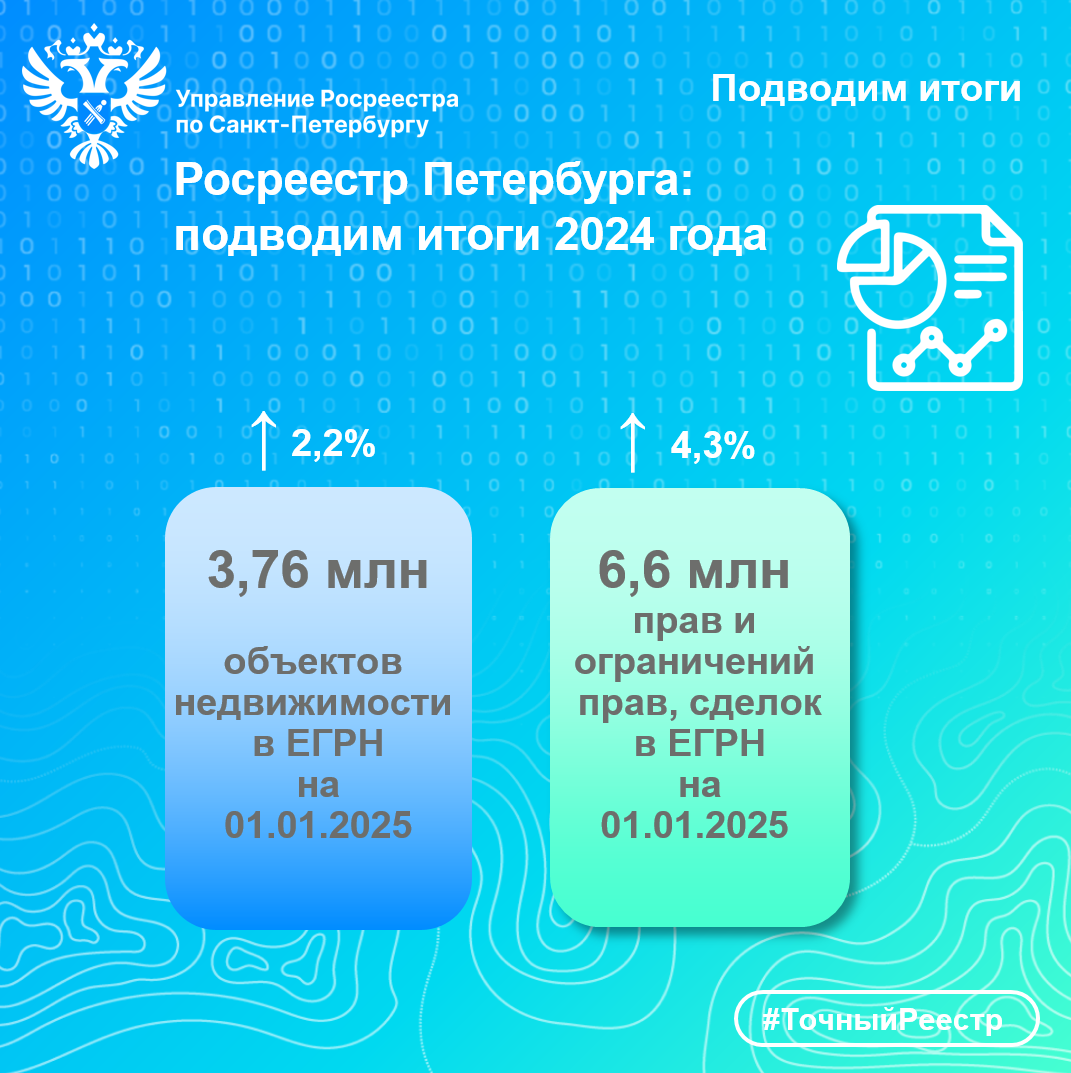 Управление Росреестра по Санкт-Петербургу

Подводим итоги

Росреестр Петербурга: подводим итоги 2024 года

↑ 2,2%

3,76 млн

объектов недвижимости в ЕГРН на 01.01.2025

↑ 4,3%

6,6 млн

прав и ограничений прав, сделок в ЕГРН на 01.01.2025

#ТочныйРеестр